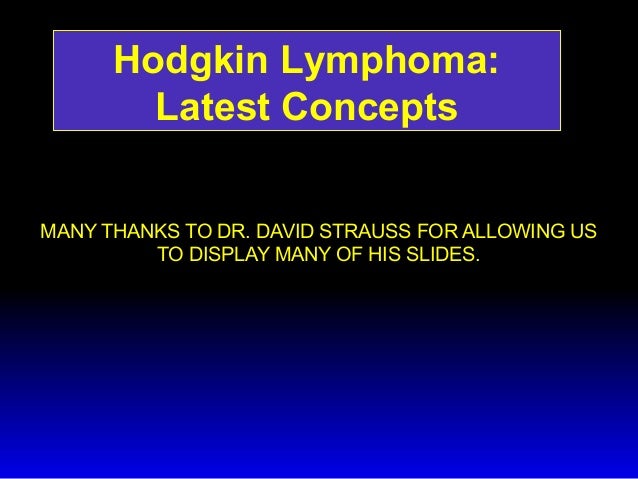 Hodgkin Lymphoma:
Latest Concepts

MANY THANKS TO DR. DAVID STRAUSS FOR ALLOWING US TO DISPLAY MANY OF HIS SLIDES.